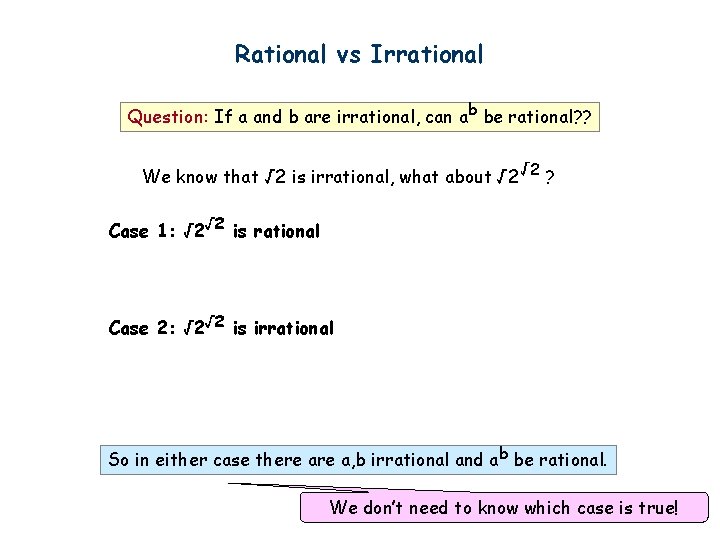 Rational vs Irrational

Question: If a and b are irrational, can $a^b$ be rational??

We know that $\sqrt{2}$ is irrational, what about $\sqrt{2}^{\sqrt{2}}$ ?

Case 1: $\sqrt{2}^{\sqrt{2}}$ is rational

Case 2: $\sqrt{2}^{\sqrt{2}}$ is irrational

So in either case there are a,b irrational and $a^b$ be rational.

We don't need to know which case is true!